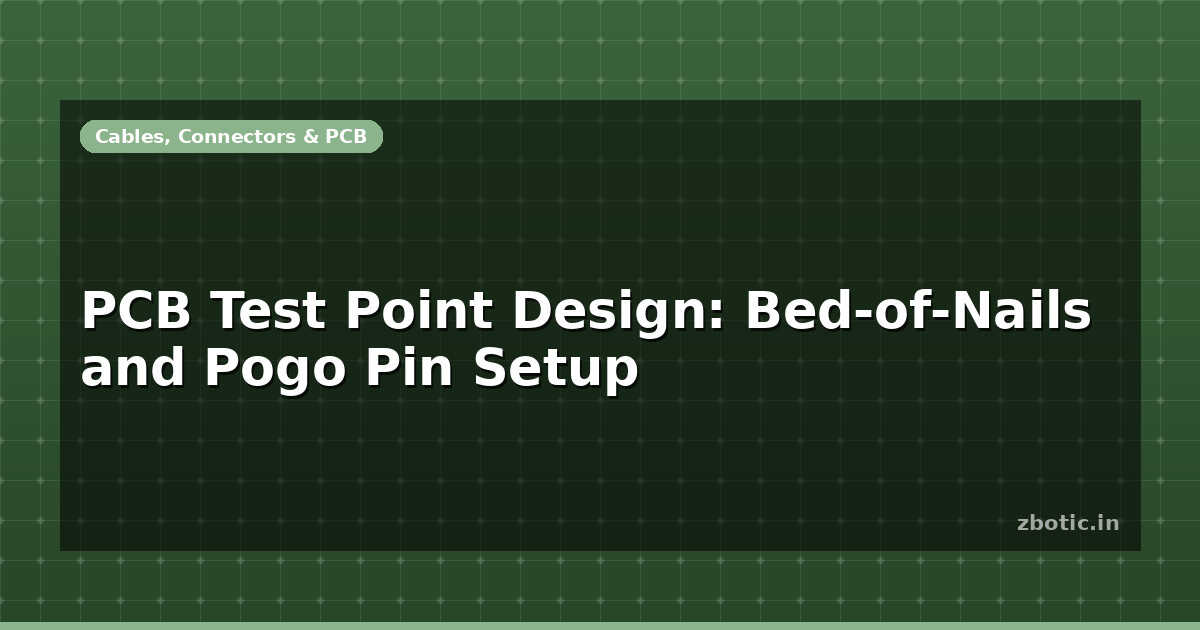 Cables, Connectors & PCB

PCB Test Point Design: Bed-of-Nails and Pogo Pin Setup

zbotic.in